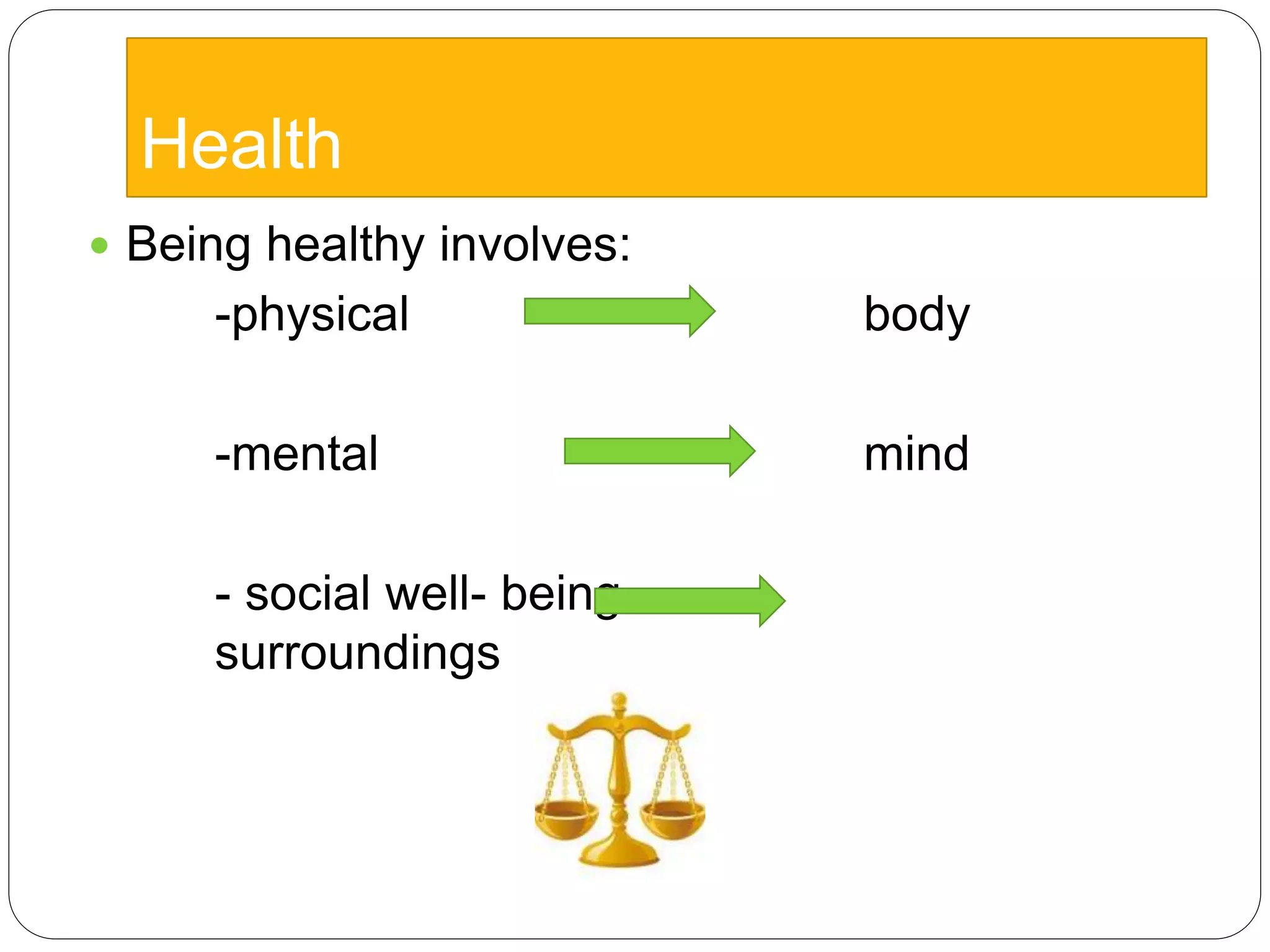 Health

Being healthy involves:

-physical body

-mental mind

- social well- being surroundings